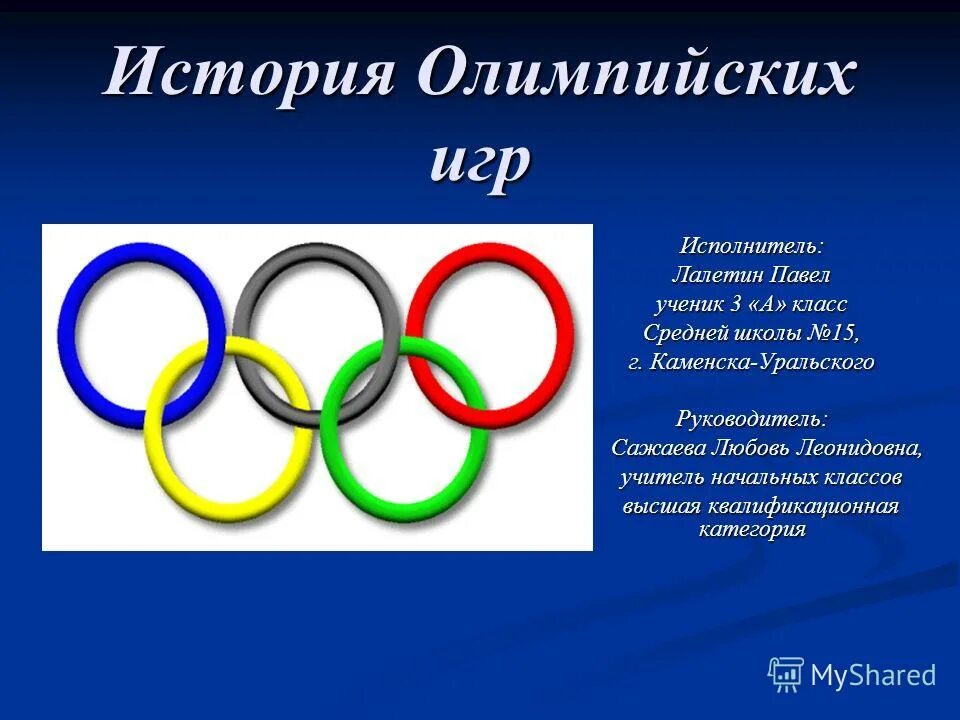 История Олимпийских игр

Исполнитель:
Лалетин Павел
ученик 3 «А» класс
Средней школы №15,
г. Каменска-Уральского

Руководитель:
Сажаева Любовь Леонидовна,
учитель начальных классов
высшая квалификационная категория

MyShared